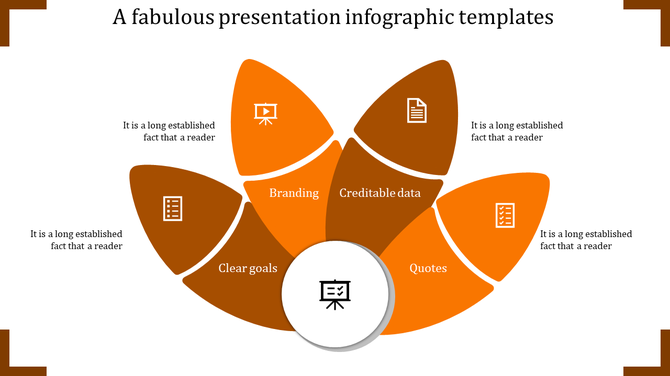 A fabulous presentation infographic templates

It is a long established fact that a reader

It is a long established fact that a reader

It is a long established fact that a reader

It is a long established fact that a reader

Branding

Creditable data

Clear goals

Quotes